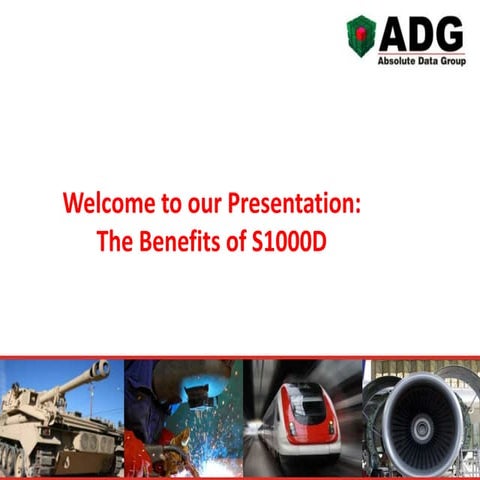 ADG
Absolute Data Group

Welcome to our Presentation:
The Benefits of S1000D